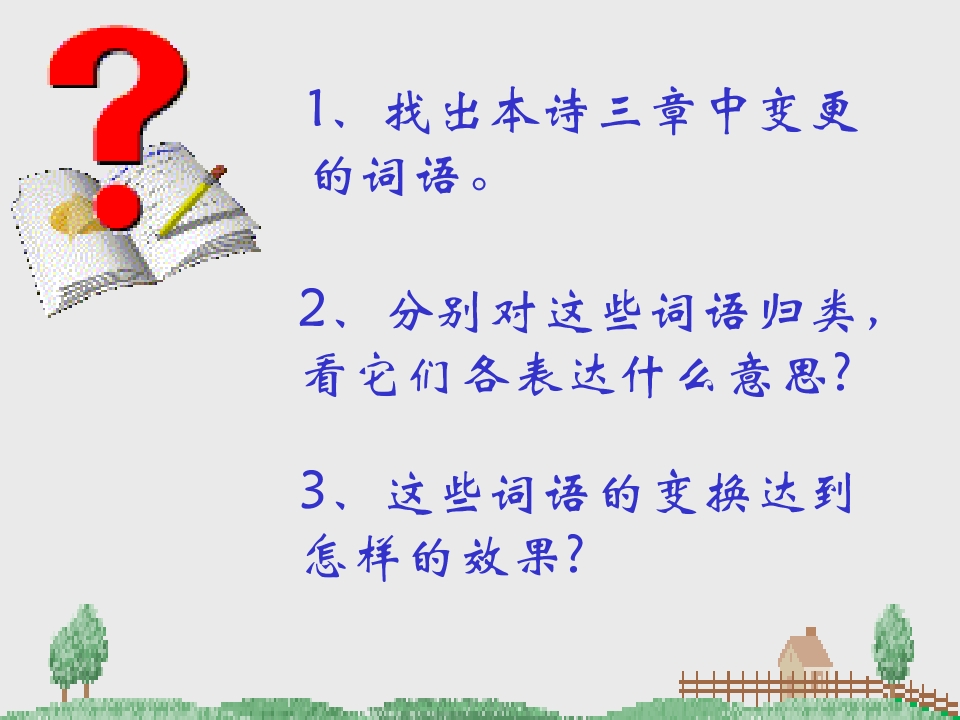 1、找出本诗三章中变更的词语。

2、分别对这些词语归类，看它们各表达什么意思？

3、这些词语的变换达到怎样的效果？